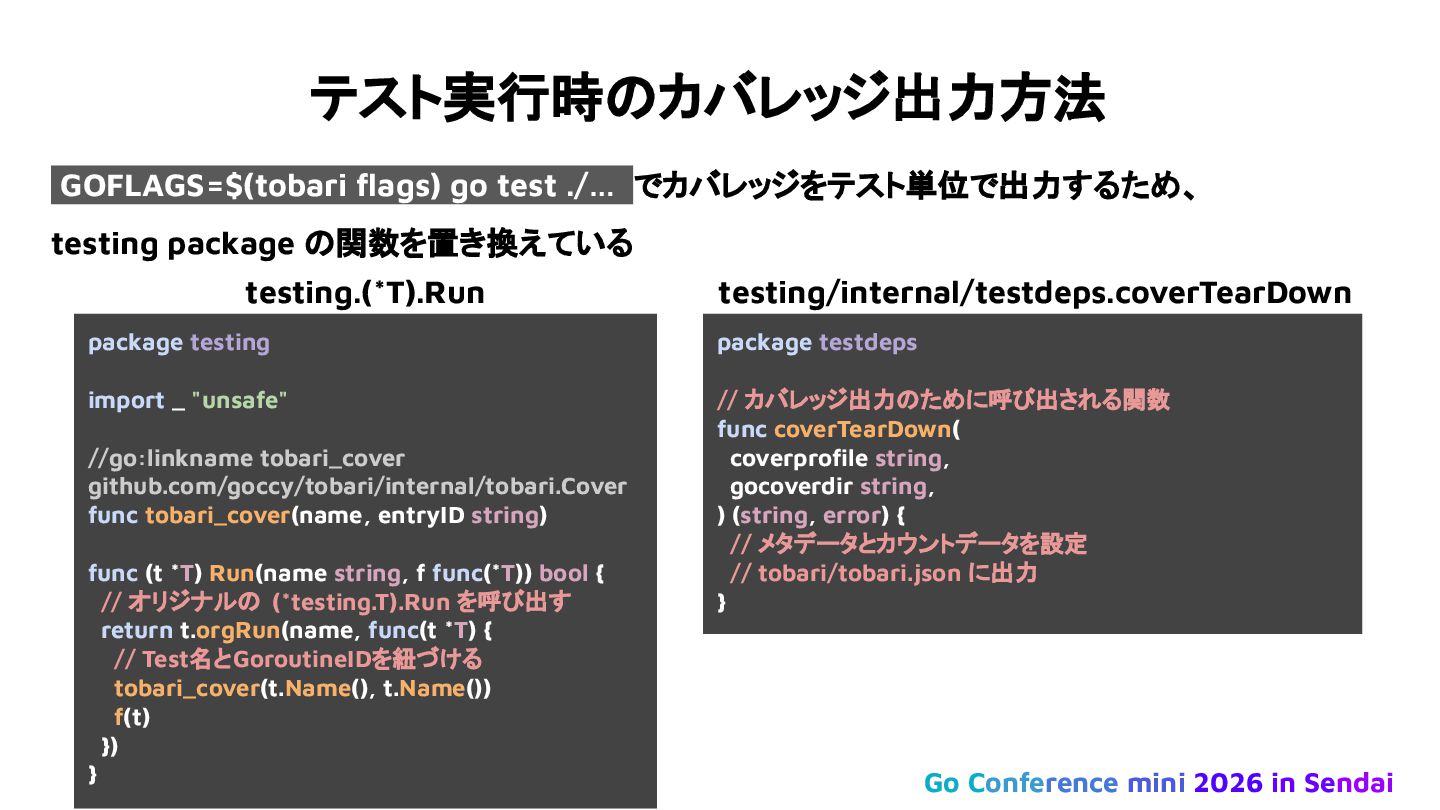 テスト実行時のカバレッジ出力方法

GOFLAGS=$(tobari flags) go test ./... でカバレッジをテスト単位で出力するため、

testing package の関数を置き換えている

testing.(*T).Run

package testing

import _ "unsafe"

//go:linkname tobari_cover github.com/goccy/tobari/internal/tobari.Cover
func tobari_cover(name, entryID string)

func (t *T) Run(name string, f func(*T)) bool {
 // オリジナルの (*testing.T).Run を呼び出す
 return t.orgRun(name, func(t *T) {
  // Test名とGoroutineIDを紐づける
  tobari_cover(t.Name(), t.Name())
  f(t)
 })
}

testing/internal/testdeps.coverTearDown

package testdeps

// カバレッジ出力のために呼び出される関数
func coverTearDown(
 coverprofile string,
 gocoverdir string,
) (string, error) {
 // メタデータとカウントデータを設定
 // tobari/tobari.json に出力
}

Go Conference mini 2026 in Sendai